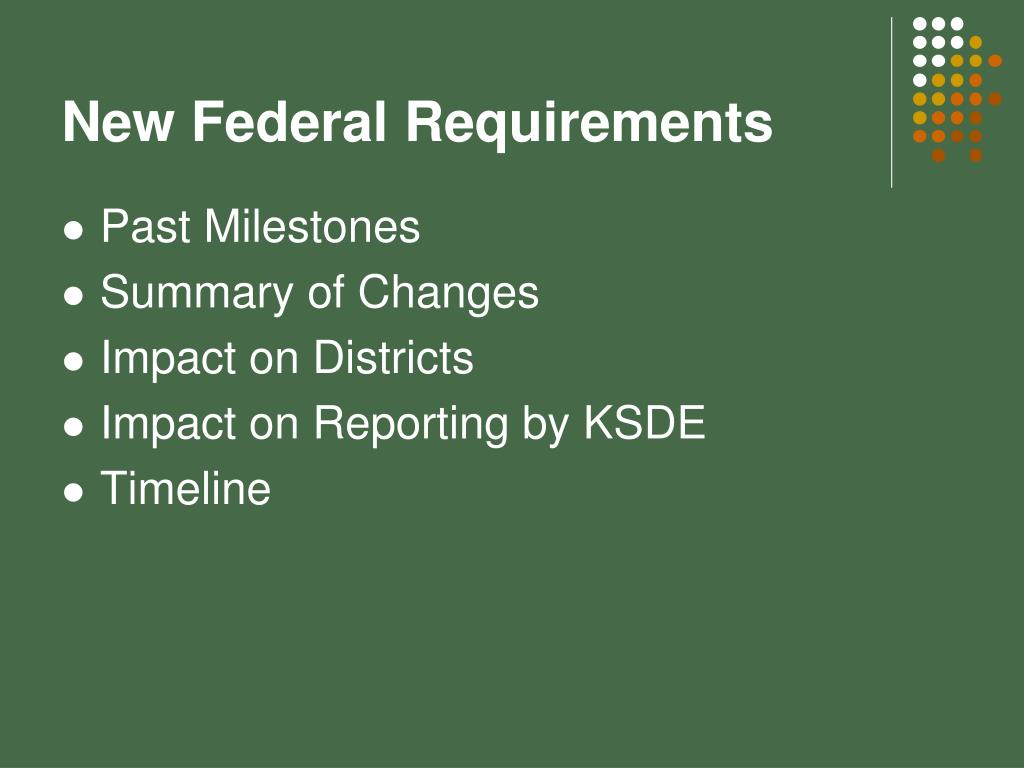 New Federal Requirements

- Past Milestones
- Summary of Changes
- Impact on Districts
- Impact on Reporting by KSDE
- Timeline